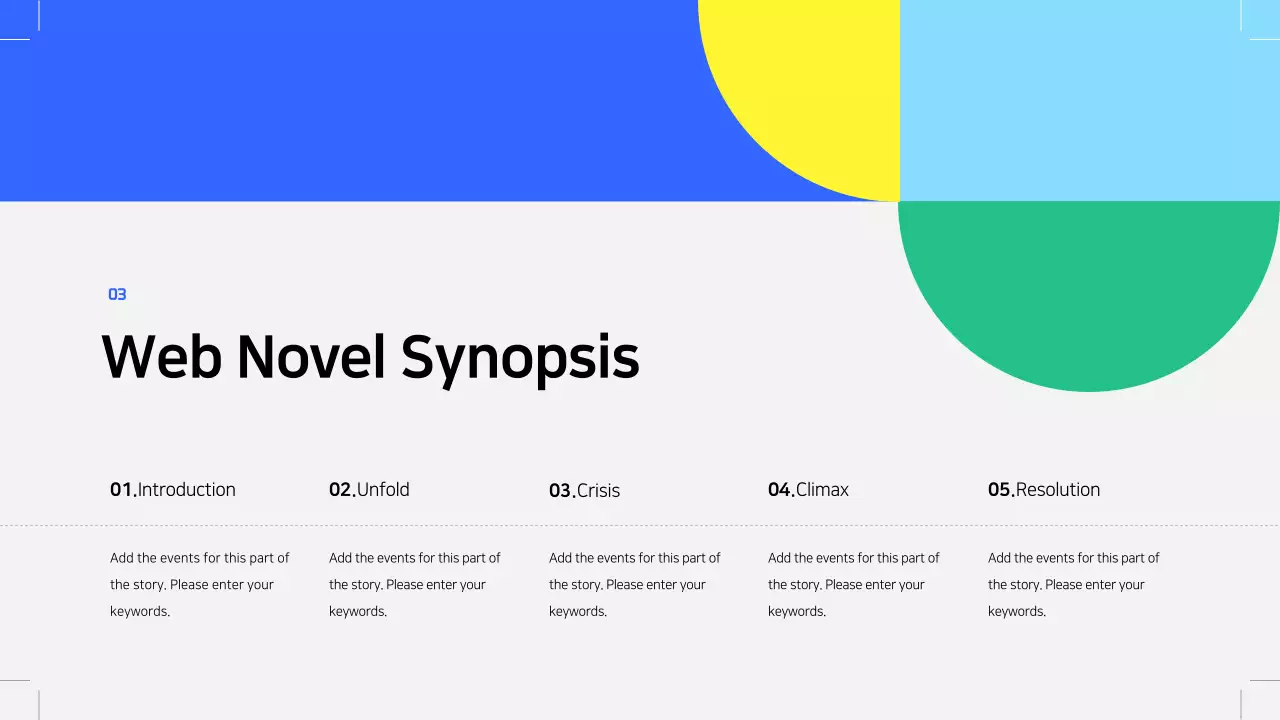 03

Web Novel Synopsis

01.Introduction

Add the events for this part of the story. Please enter your keywords.

02.Unfold

Add the events for this part of the story. Please enter your keywords.

03.Crisis

Add the events for this part of the story. Please enter your keywords.

04.Climax

Add the events for this part of the story. Please enter your keywords.

05.Resolution

Add the events for this part of the story. Please enter your keywords.